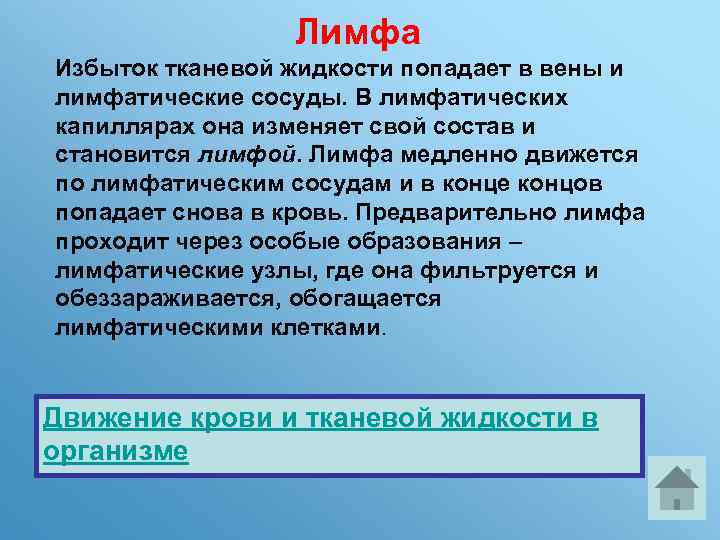 Лимфа

Избыток тканевой жидкости попадает в вены и лимфатические сосуды. В лимфатических капиллярах она изменяет свой состав и становится лимфой. Лимфа медленно движется по лимфатическим сосудам и в конце концов попадает снова в кровь. Предварительно лимфа проходит через особые образования – лимфатические узлы, где она фильтруется и обеззараживается, обогащается лимфатическими клетками.

Движение крови и тканевой жидкости в организме